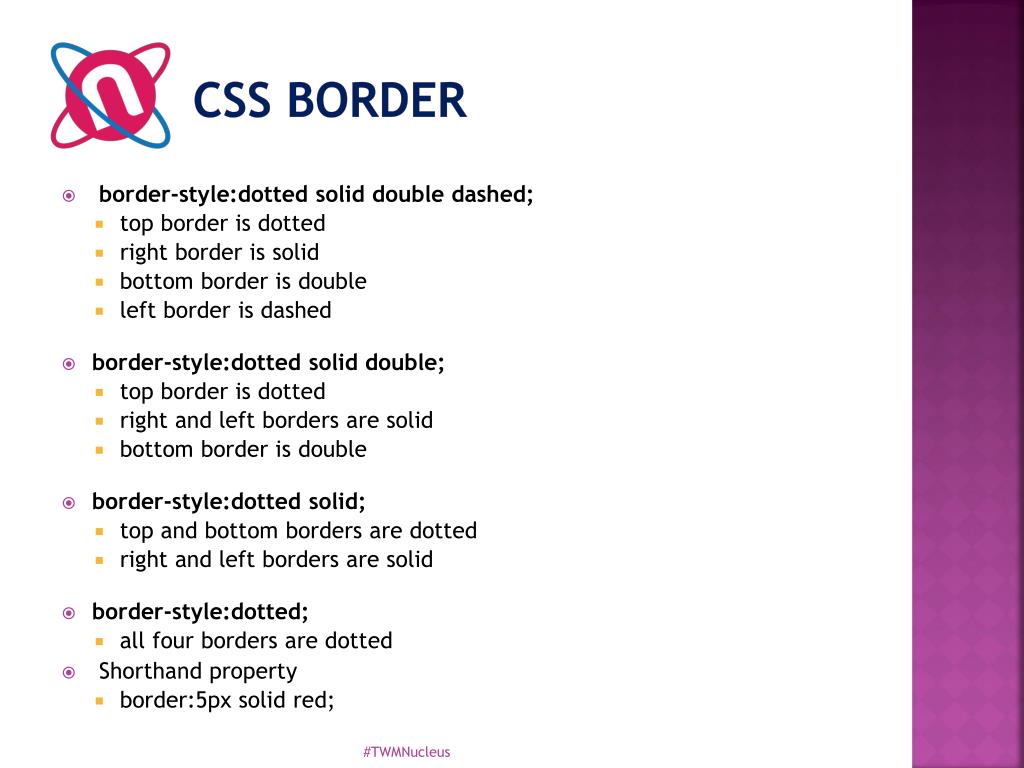 CSS BORDER

border-style:dotted solid double dashed;
- top border is dotted
- right border is solid
- bottom border is double
- left border is dashed

border-style:dotted solid double;
- top border is dotted
- right and left borders are solid
- bottom border is double

border-style:dotted solid;
- top and bottom borders are dotted
- right and left borders are solid

border-style:dotted;
- all four borders are dotted

Shorthand property
- border:5px solid red;

#TWMNucleus